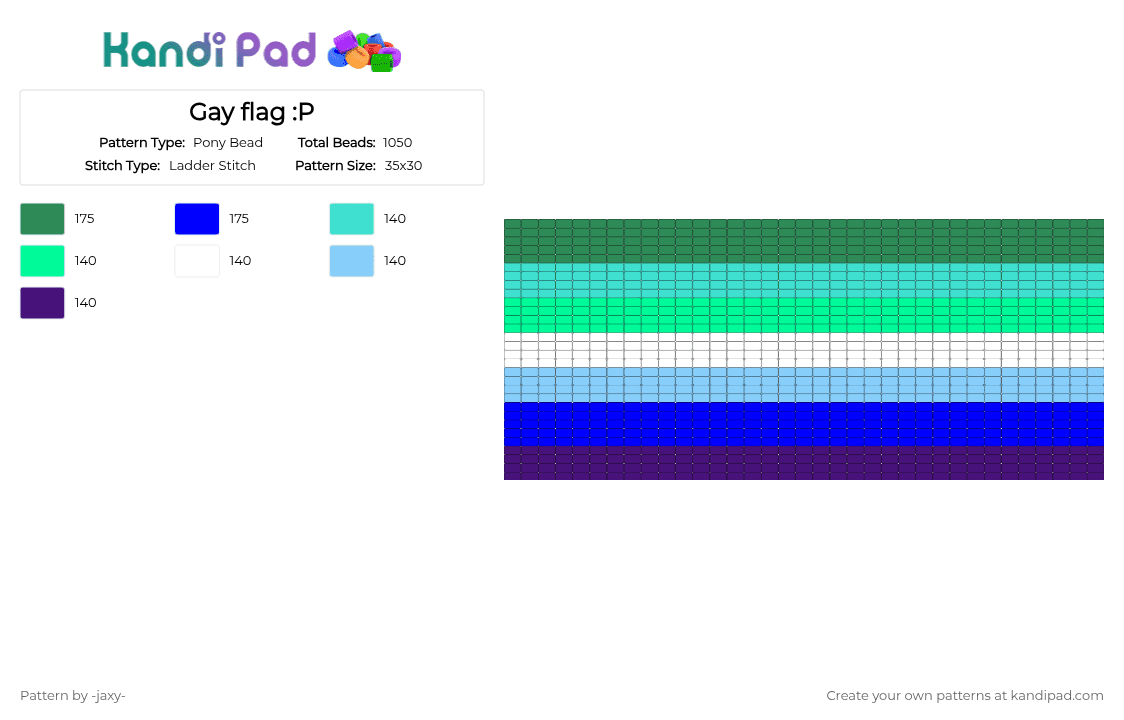 Kandi Pad

Gay flag :P

Pattern Type: Pony Bead
Total Beads: 1050
Stitch Type: Ladder Stitch
Pattern Size: 35x30

175
175
140
140
140
140
140

Pattern by -jaxy-

Create your own patterns at kandipad.com